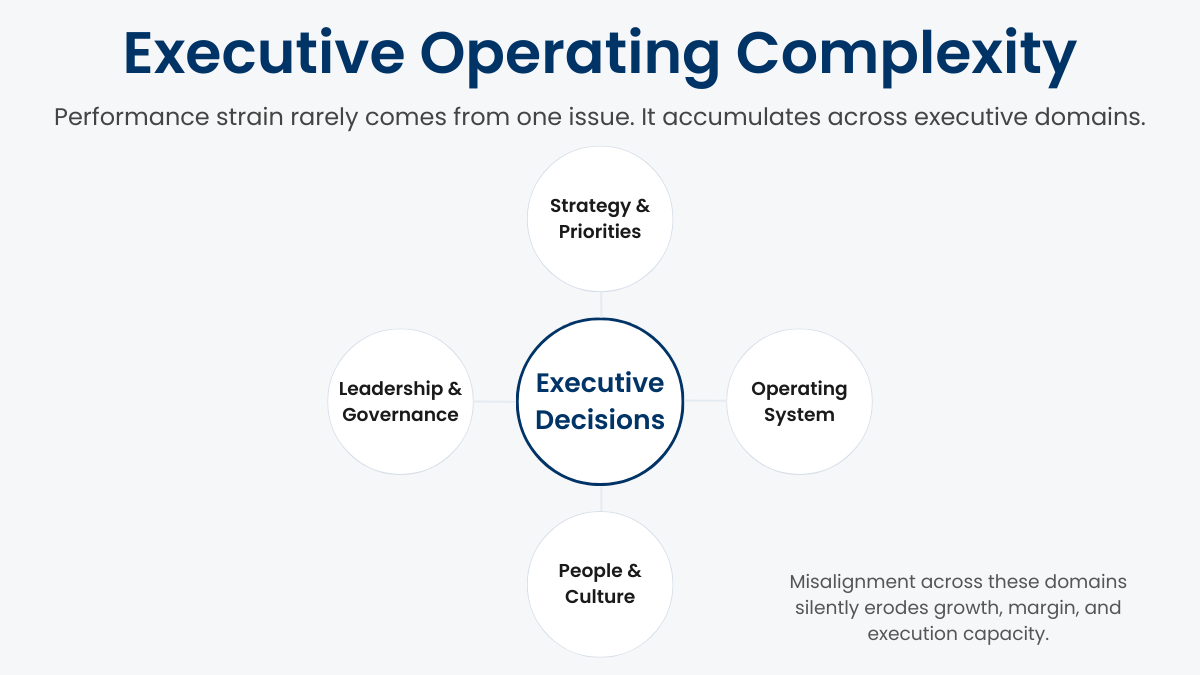 Executive Operating Complexity

Performance strain rarely comes from one issue. It accumulates across executive domains.

Strategy & Priorities

Leadership & Governance

Executive Decisions

Operating System

People & Culture

Misalignment across these domains silently erodes growth, margin, and execution capacity.